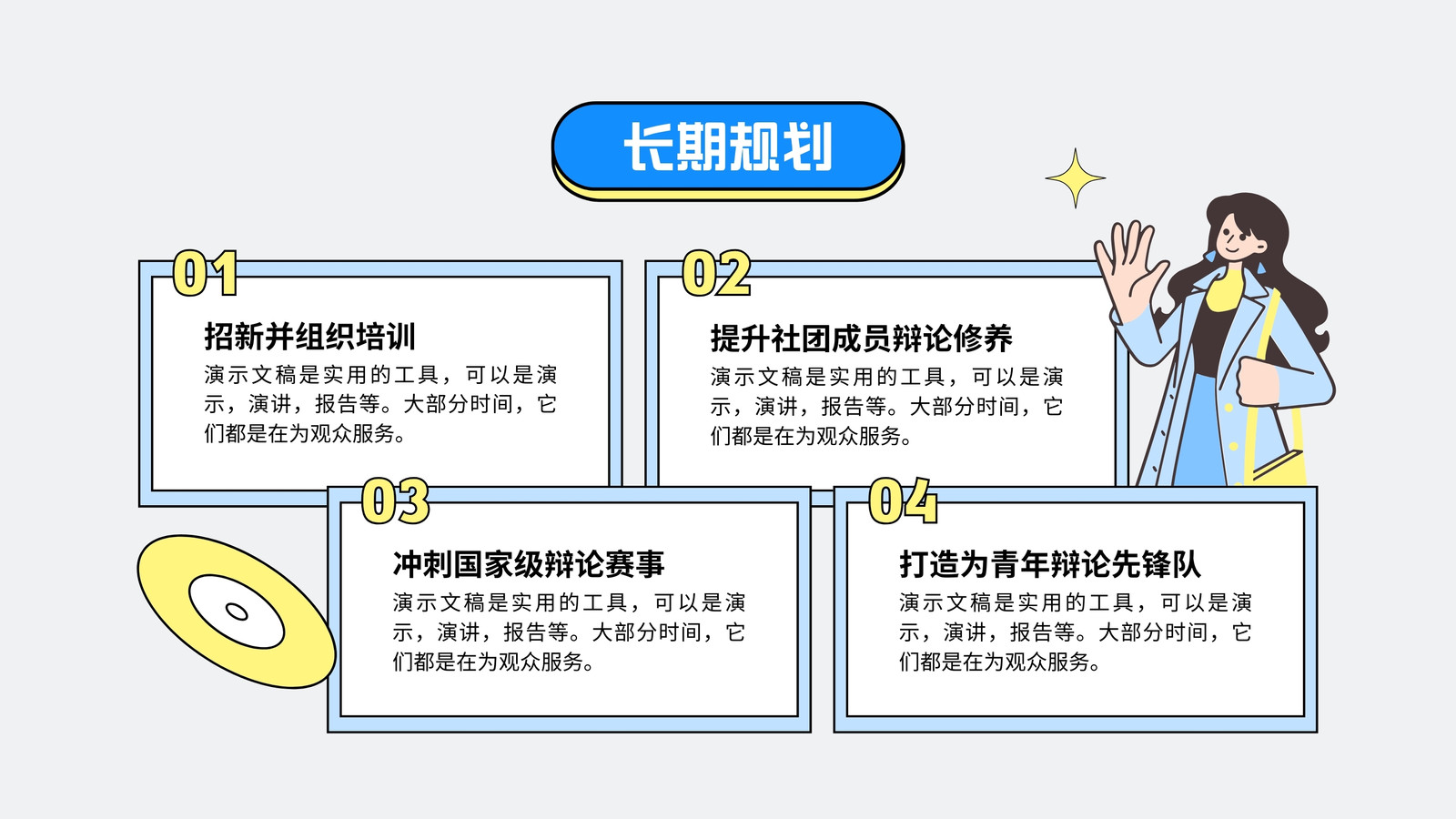 长期规划

01
招新并组织培训
演示文稿是实用的工具，可以是演示，演讲，报告等。大部分时间，它们都是在为观众服务。

02
提升社团成员辩论修养
演示文稿是实用的工具，可以是演示，演讲，报告等。大部分时间，它们都是在为观众服务。

03
冲刺国家级辩论赛事
演示文稿是实用的工具，可以是演示，演讲，报告等。大部分时间，它们都是在为观众服务。

04
打造为青年辩论先锋队
演示文稿是实用的工具，可以是演示，演讲，报告等。大部分时间，它们都是在为观众服务。